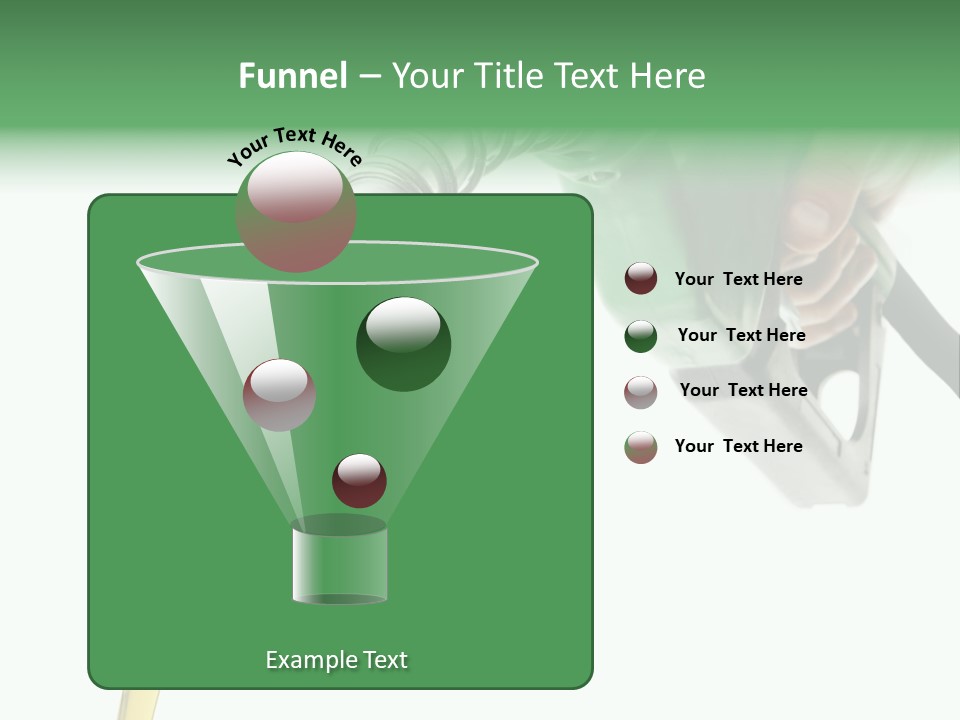 Funnel – Your Title Text Here

Your Text Here

Your Text Here

Your Text Here

Your Text Here

Your Text Here

Example Text